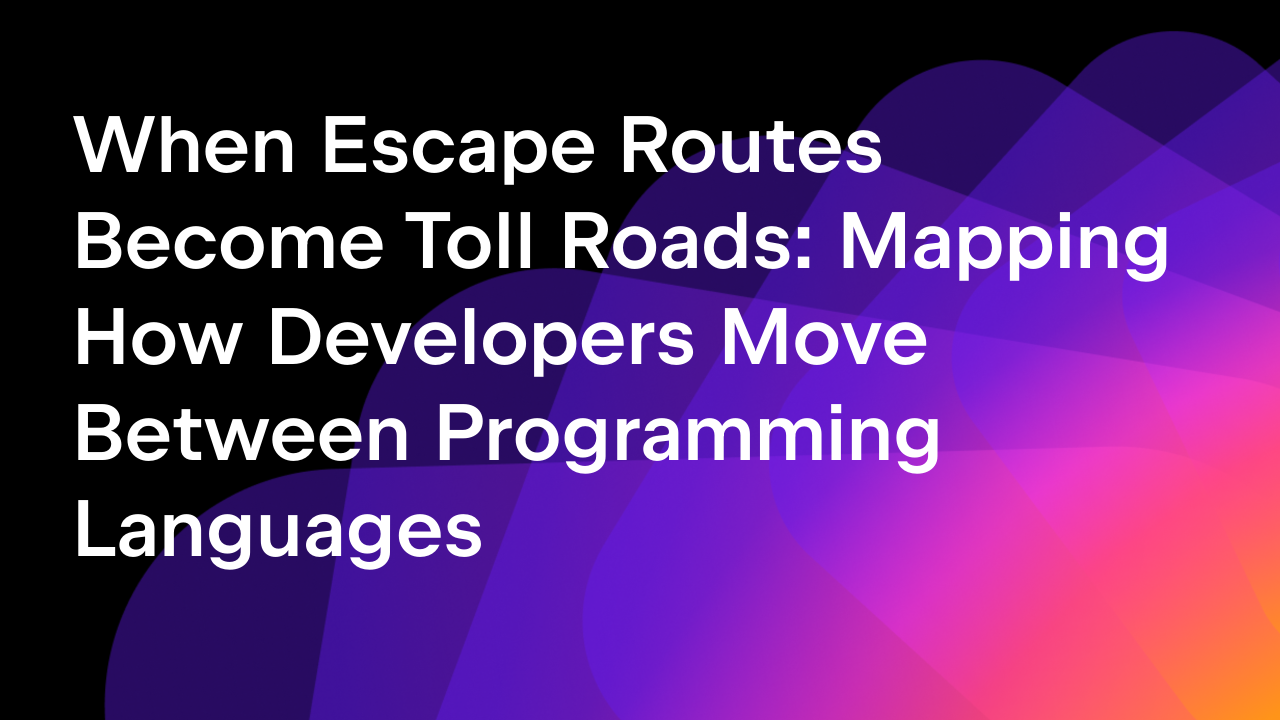 When Escape Routes Become Toll Roads: Mapping How Developers Move Between Programming Languages